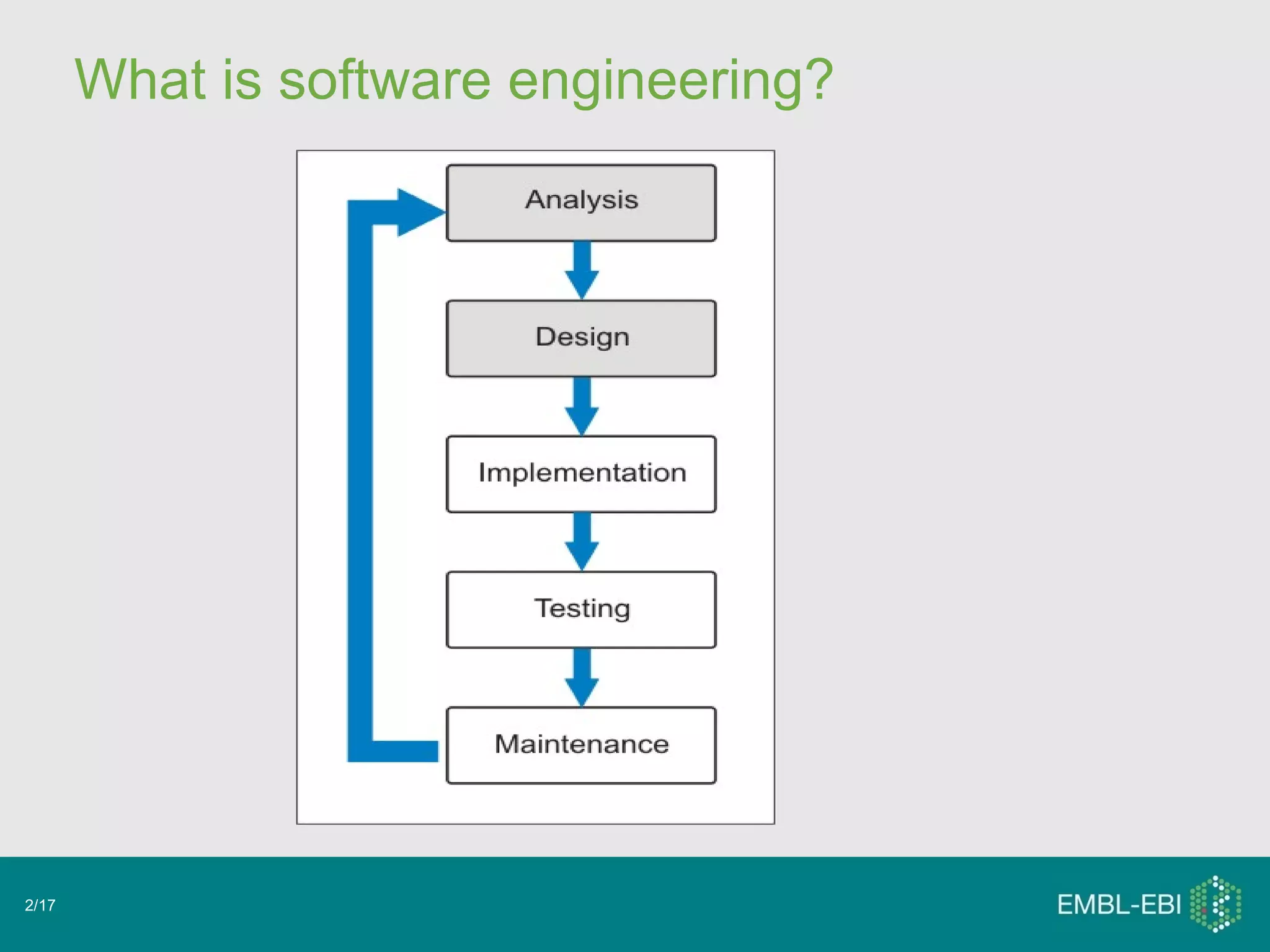 What is software engineering?

Analysis

Design

Implementation

Testing

Maintenance

2/17

EMBL-EBI